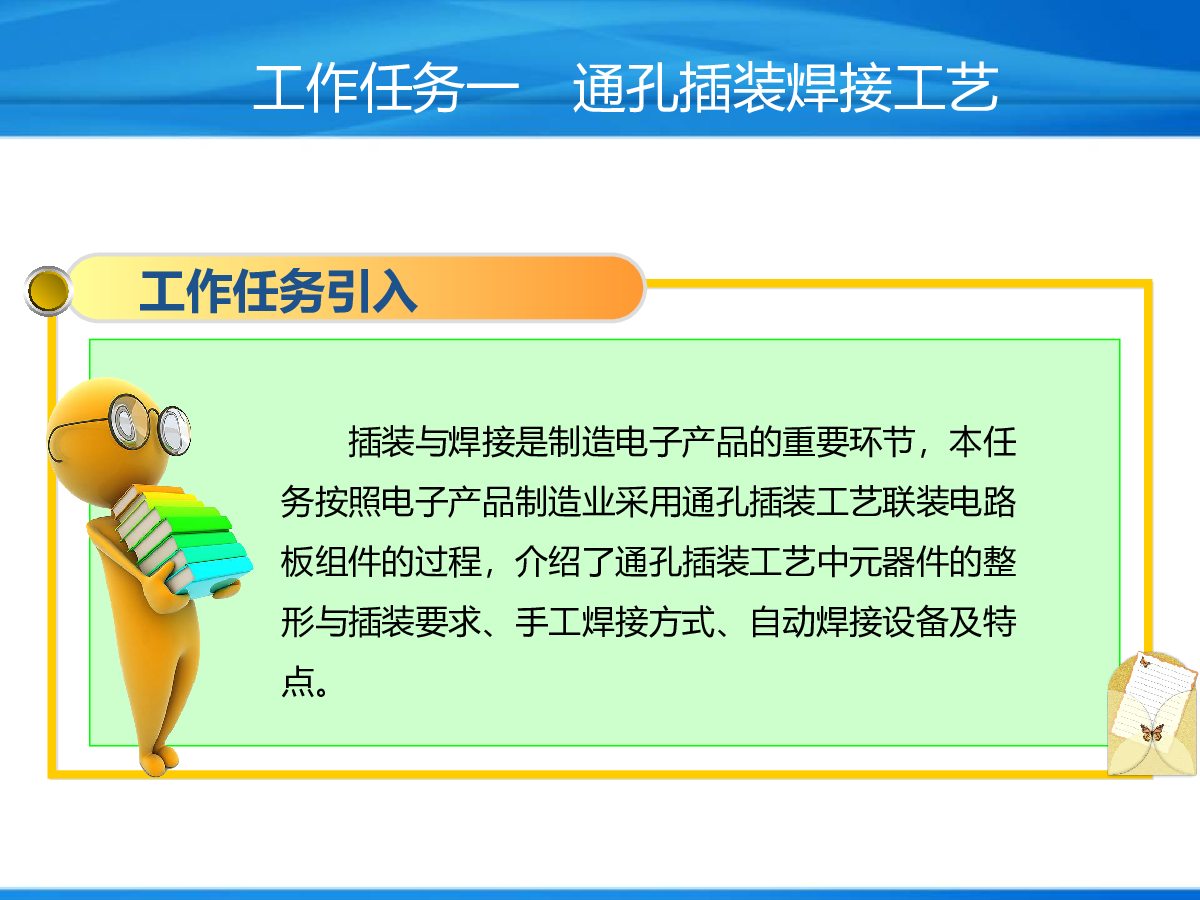 工作任务一　通孔插装焊接工艺

工作任务引入

插装与焊接是制造电子产品的重要环节，本任务按照电子产品制造业采用通孔插装工艺联装电路板组件的过程，介绍了通孔插装工艺中元器件的整形与插装要求、手工焊接方式、自动焊接设备及特点。